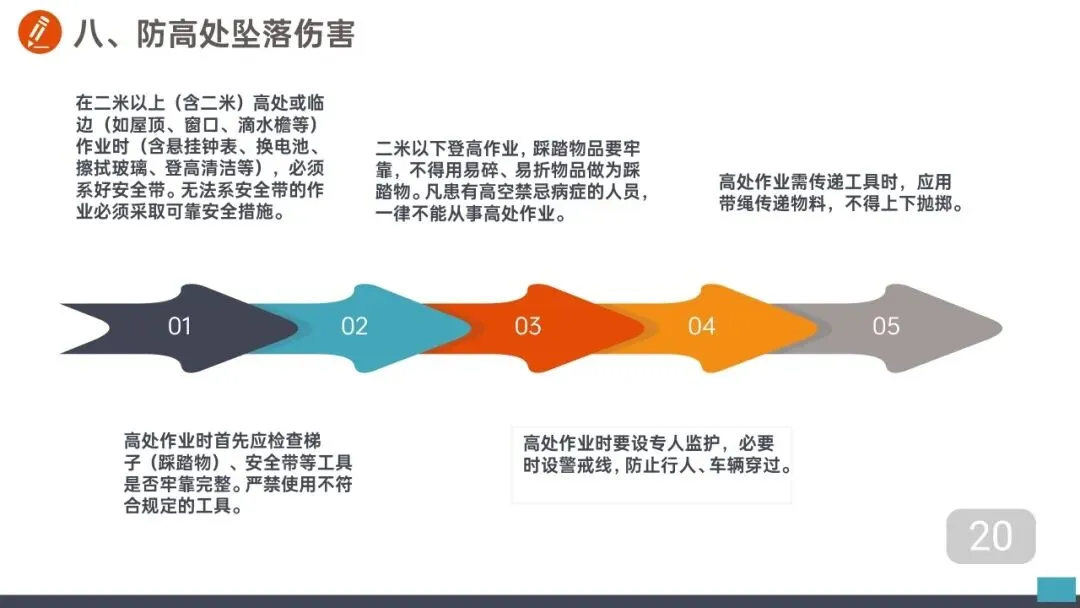 八、防高处坠落伤害

在二米以上（含二米）高处或临边（如屋顶、窗口、滴水檐等）作业时（含悬挂钟表、换电池、擦拭玻璃、登高清洁等），必须系好安全带。无法系安全带的作业必须采取可靠安全措施。

二米以下登高作业，踩踏物品要牢靠，不得用易碎、易折物品做为踩踏物。凡患有高空禁忌病症的人员，一律不能从事高处作业。

高处作业需传递工具时，应用带绳传递物料，不得上下抛掷。

01

02

03

04

05

高处作业时首先应检查梯子（踩踏物）、安全带等工具是否牢靠完整。严禁使用不符合规定的工具。

高处作业时要设专人监护，必要时设警戒线，防止行人、车辆穿过。

20